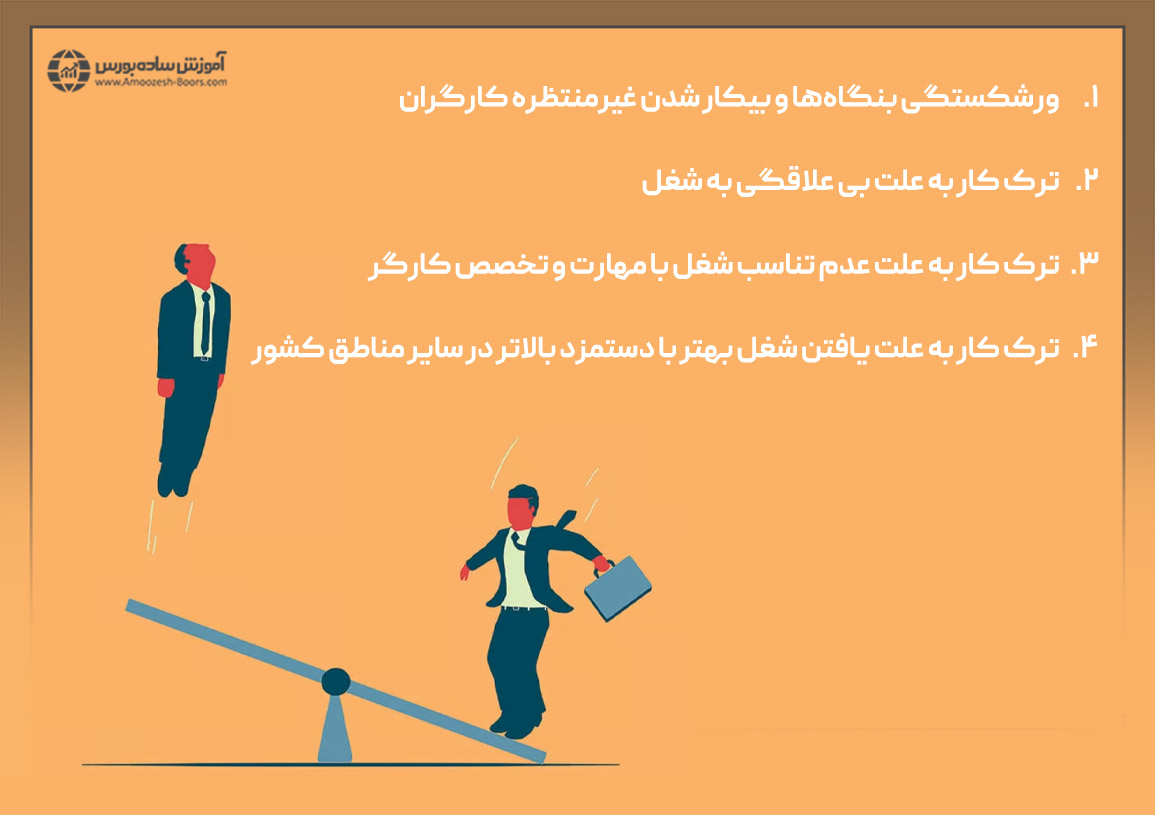 آموزش ساده بورس
www.Amoozesh-Boors.com

۱. ورشکستگی بنگاه‌ها و بیکار شدن غیرمنتظره کارگران

۲. ترک کار به علت بی علاقگی به شغل

۳. ترک کار به علت عدم تناسب شغل با مهارت و تخصص کارگر

۴. ترک کار به علت یافتن شغل بهتر با دستمزد بالاتر در سایر مناطق کشور